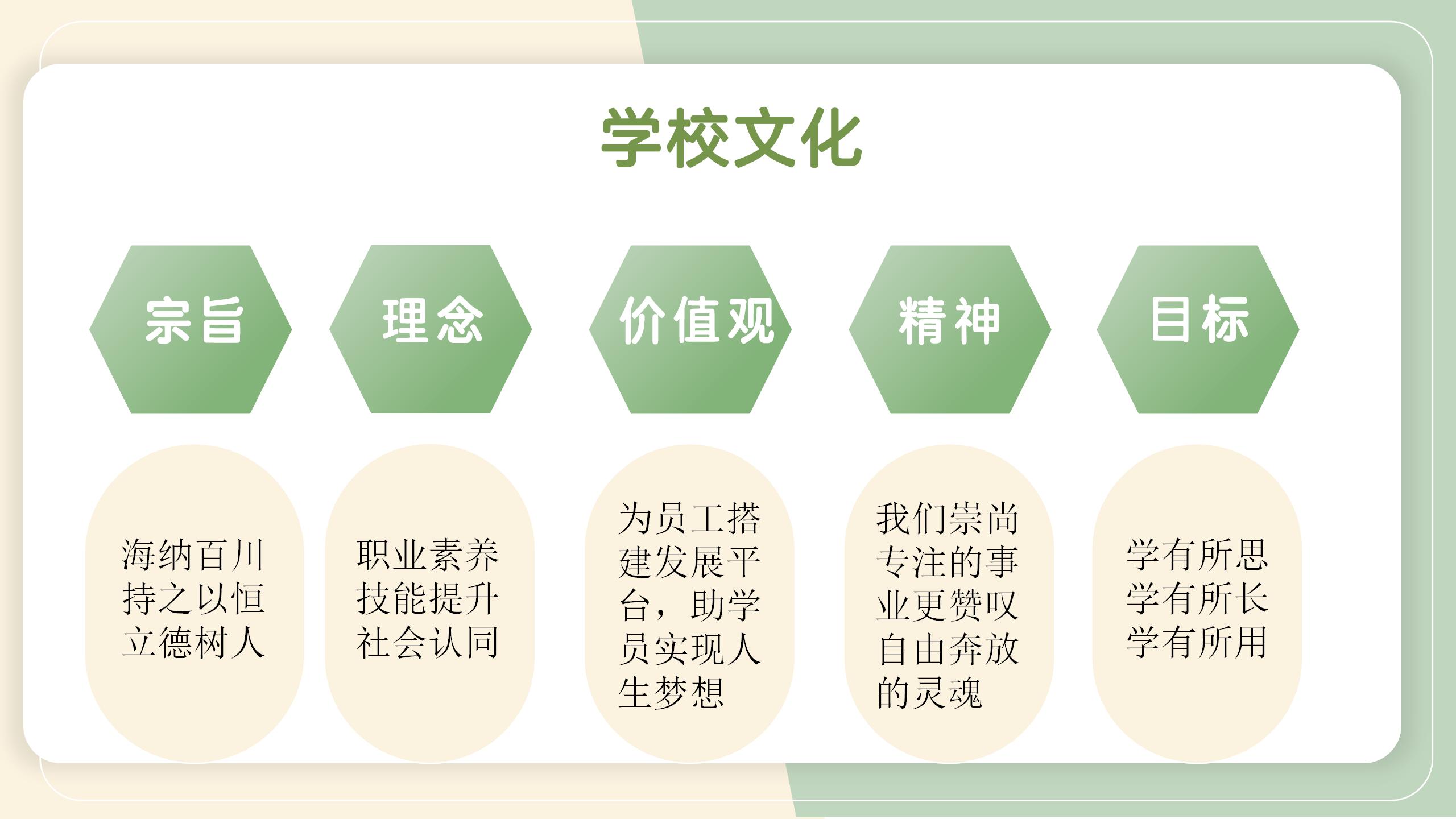 学校文化

宗旨

海纳百川
持之以恒
立德树人

理念

职业素养
技能提升
社会认同

价值观

为员工搭建发展平台，助学员实现人生梦想

精神

我们崇尚专注的事业更赞叹自由奔放的灵魂

目标

学有所思
学有所长
学有所用